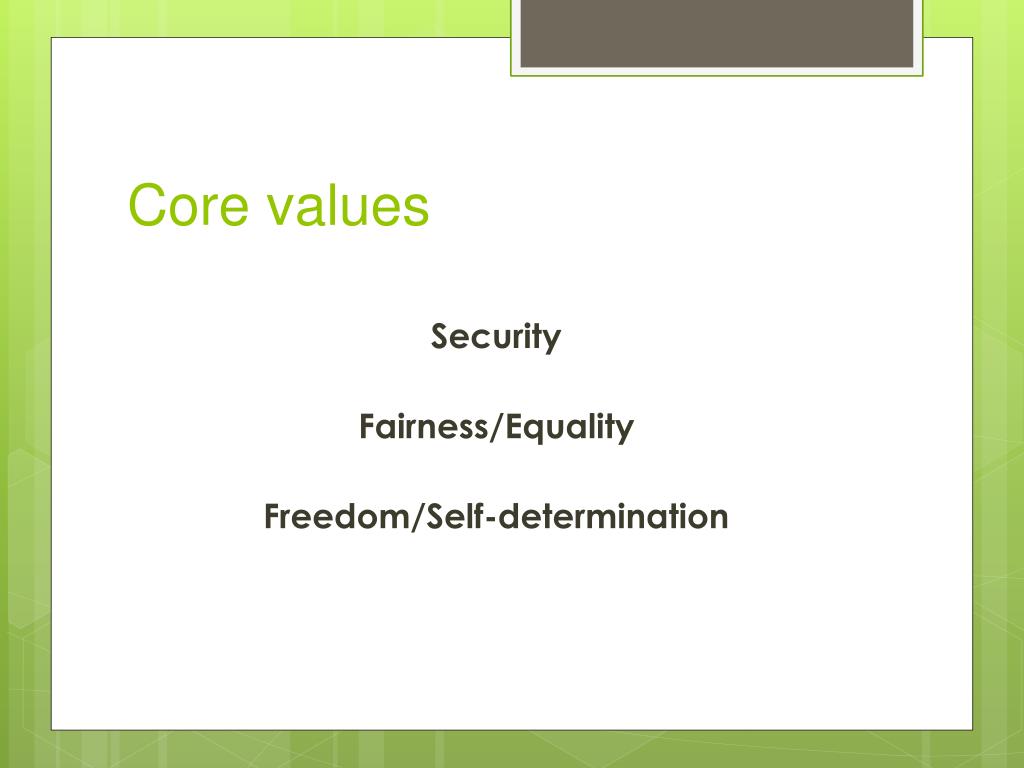 Core values

Security

Fairness/Equality

Freedom/Self-determination